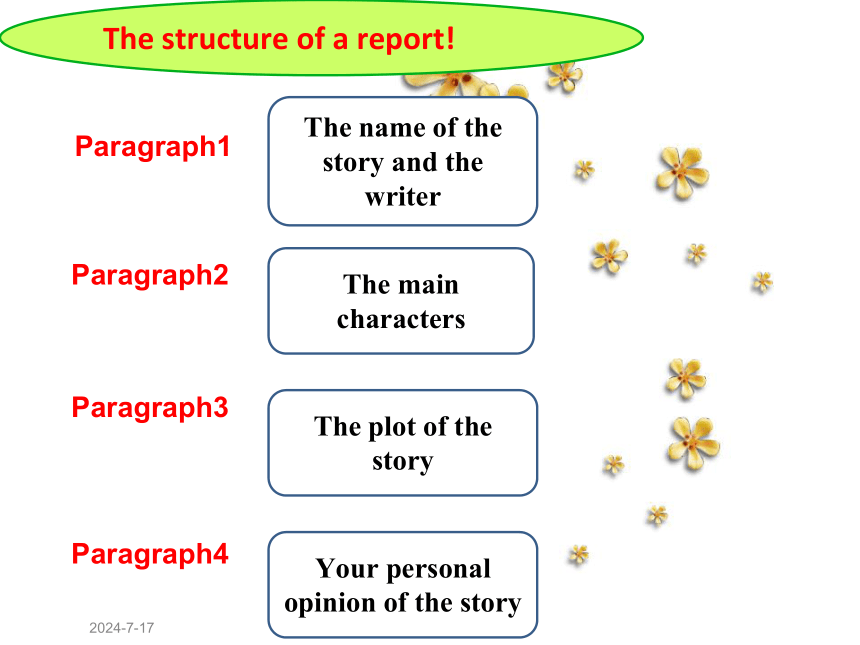 The structure of a report!

Paragraph1

The name of the story and the writer

Paragraph2

The main characters

Paragraph3

The plot of the story

Paragraph4

Your personal opinion of the story

2024-7-17